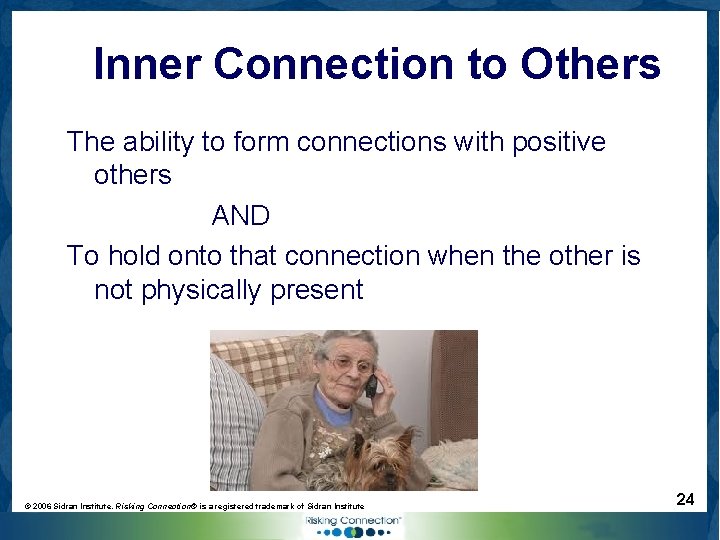 Inner Connection to Others

The ability to form connections with positive others

AND

To hold onto that connection when the other is not physically present

© 2006 Sidran Institute. Risking Connection® is a registered trademark of Sidran Institute

24

Risking Connection™